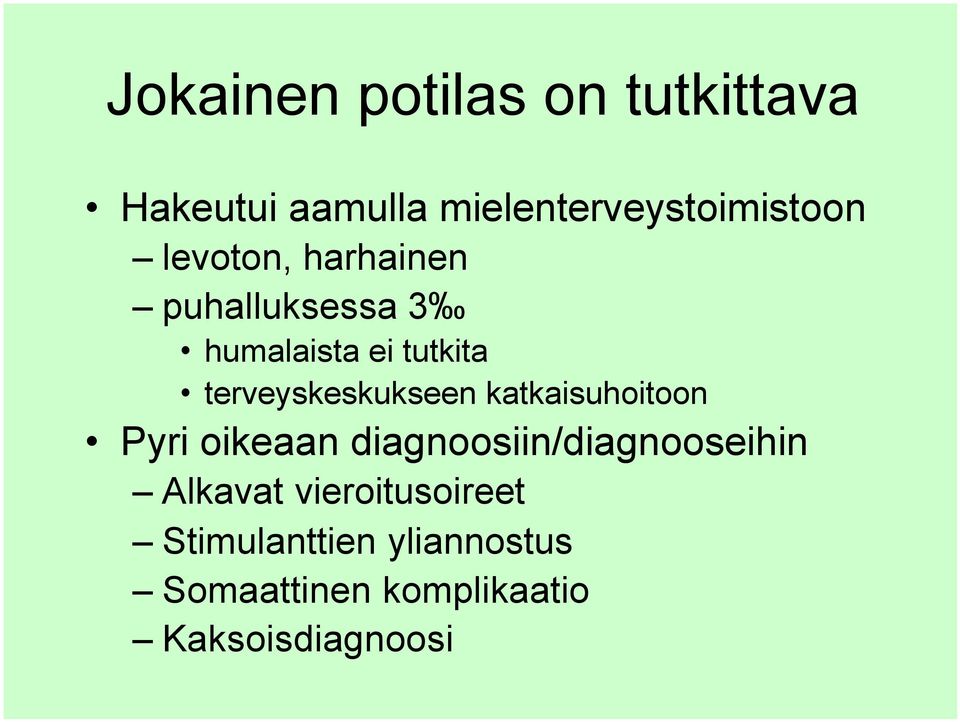 Jokainen potilas on tutkittava

• Hakeutui aamulla mielenterveystoimistoon
– levoton, harhainen
– puhalluksessa 3‰
• humalaista ei tutkita
• terveyskeskukseen katkaisuhoitoon
• Pyri oikeaan diagnoosiin/diagnooseihin
– Alkavat vieroitusoireet
– Stimulanttien yliannostus
– Somaattinen komplikaatio
– Kaksoisdiagnoosi